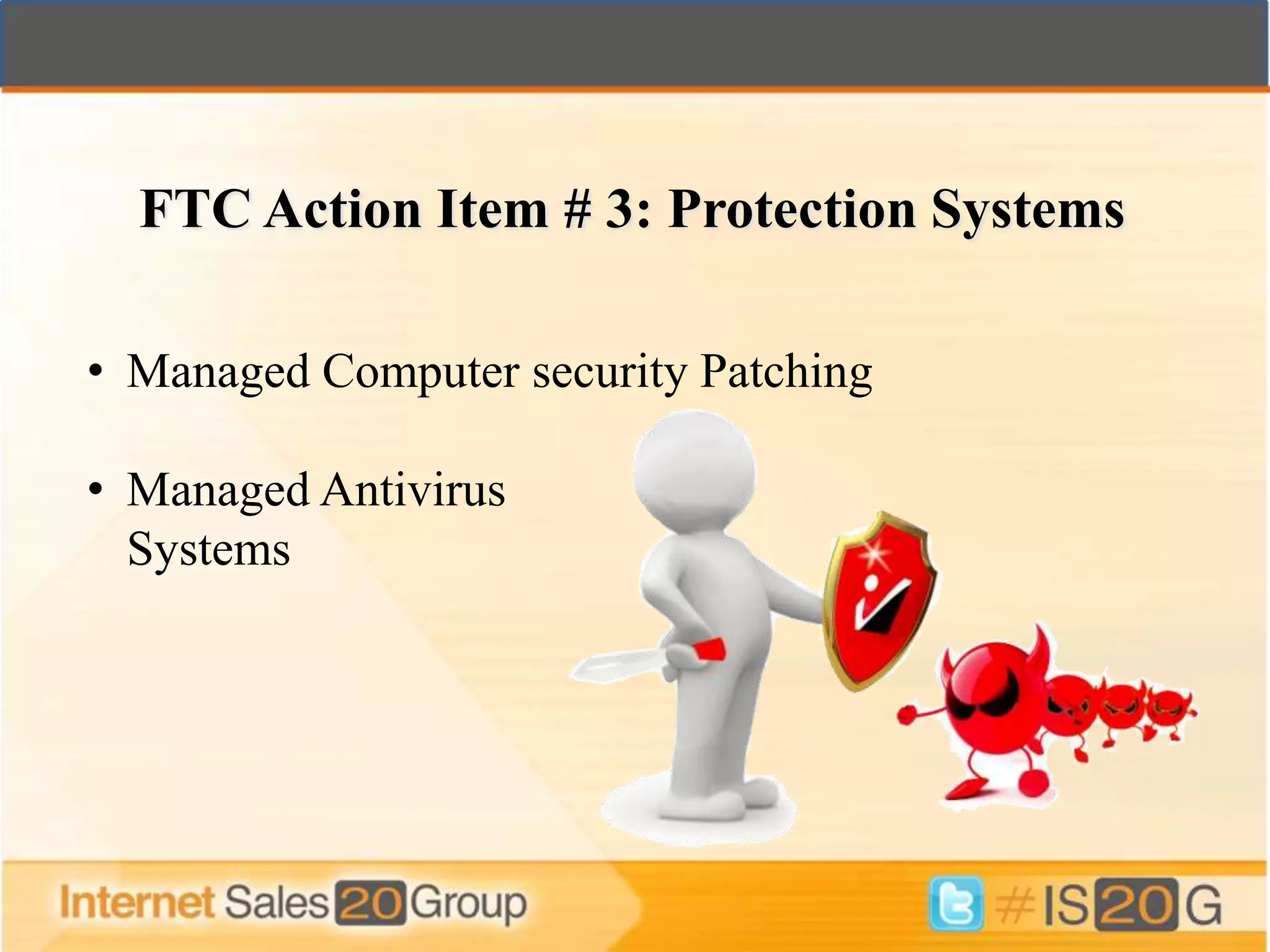 FTC Action Item # 3: Protection Systems

• Managed Computer security Patching

• Managed Antivirus Systems

Internet Sales 20 Group

#IS20G